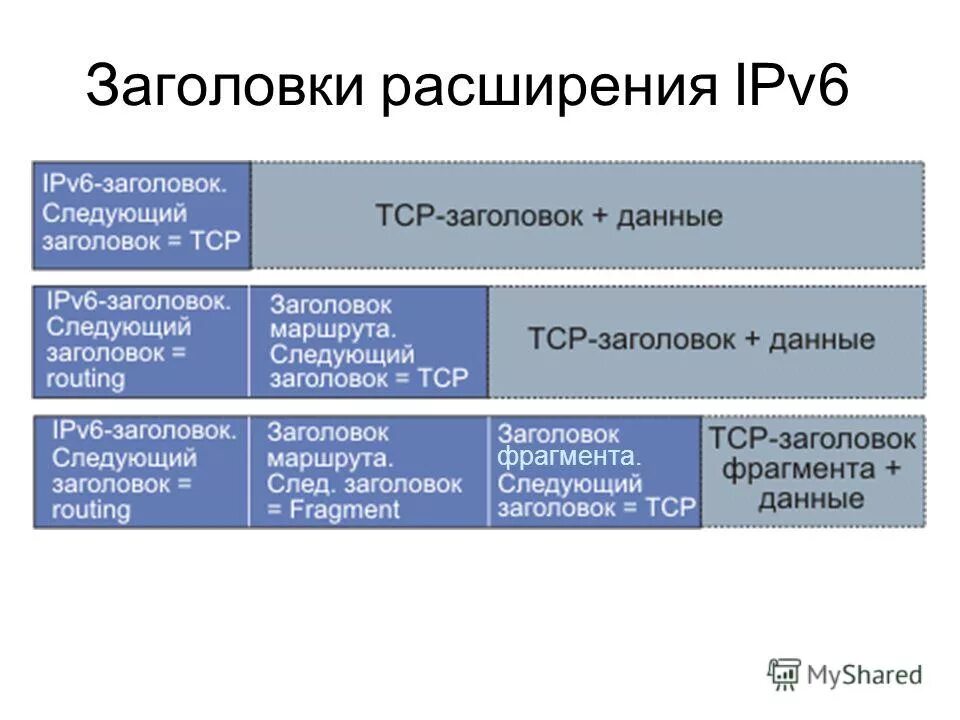 Заголовки расширения IPv6

IPv6-заголовок. Следующий заголовок = TCP

TCP-заголовок + данные

IPv6-заголовок. Следующий заголовок = routing

Заголовок маршрута. Следующий заголовок = TCP

TCP-заголовок + данные

IPv6-заголовок. Следующий заголовок = routing

Заголовок маршрута. След. заголовок = Fragment

Заголовок фрагмента. Следующий заголовок = TCP

TCP-заголовок фрагмента + данные

MyShared